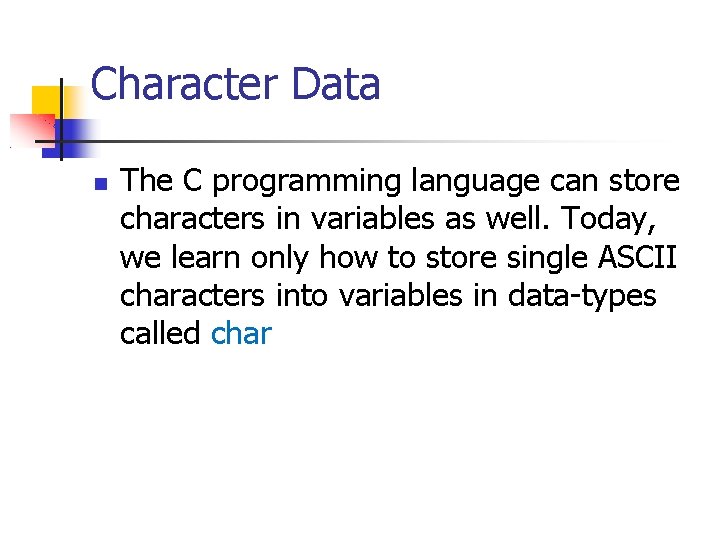 Character Data

The C programming language can store characters in variables as well. Today, we learn only how to store single ASCII characters into variables in data-types called char